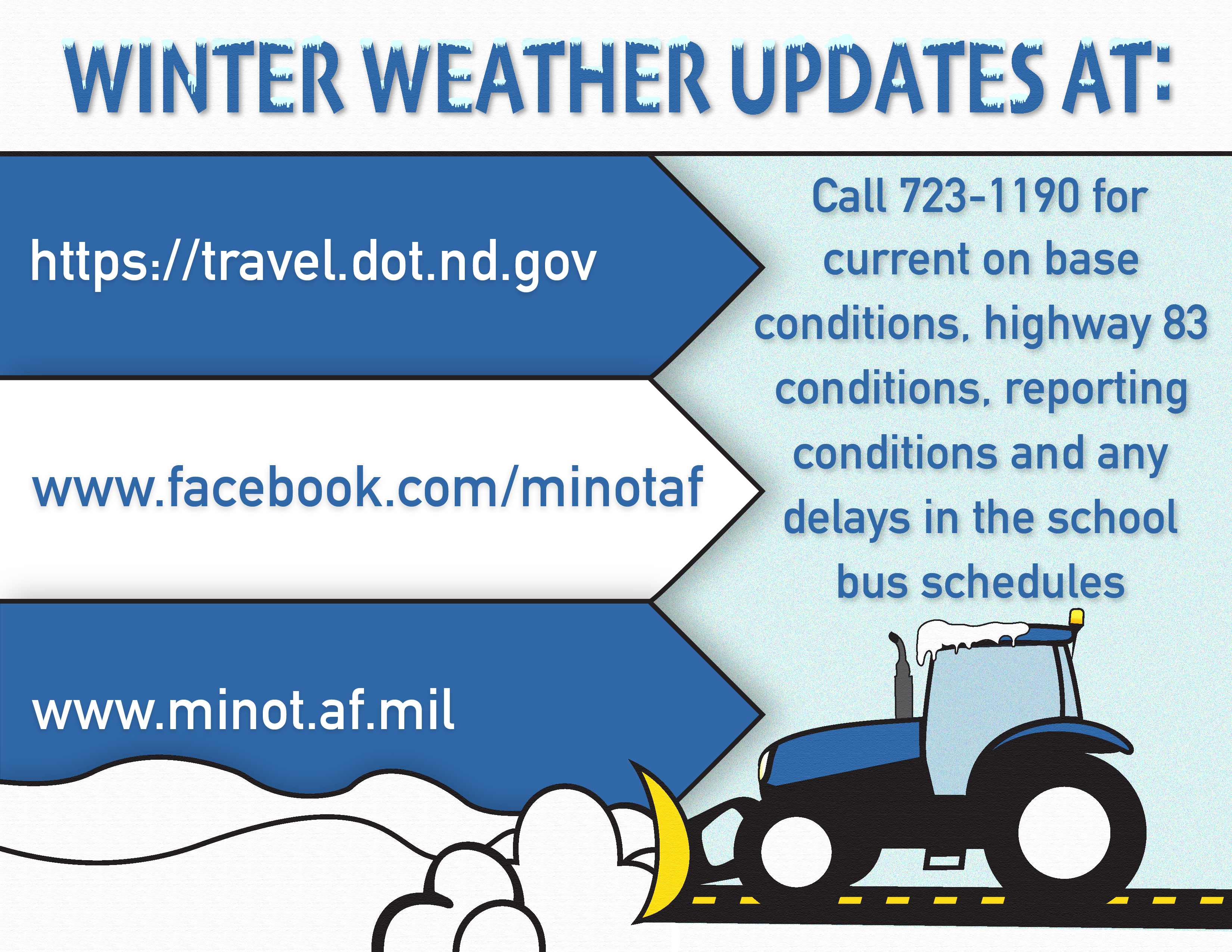 WINTER WEATHER UPDATES AT:

https://travel.dot.nd.gov

www.facebook.com/minotaf

www.minot.af.mil

Call 723-1190 for current on base conditions, highway 83 conditions, reporting conditions and any delays in the school bus schedules